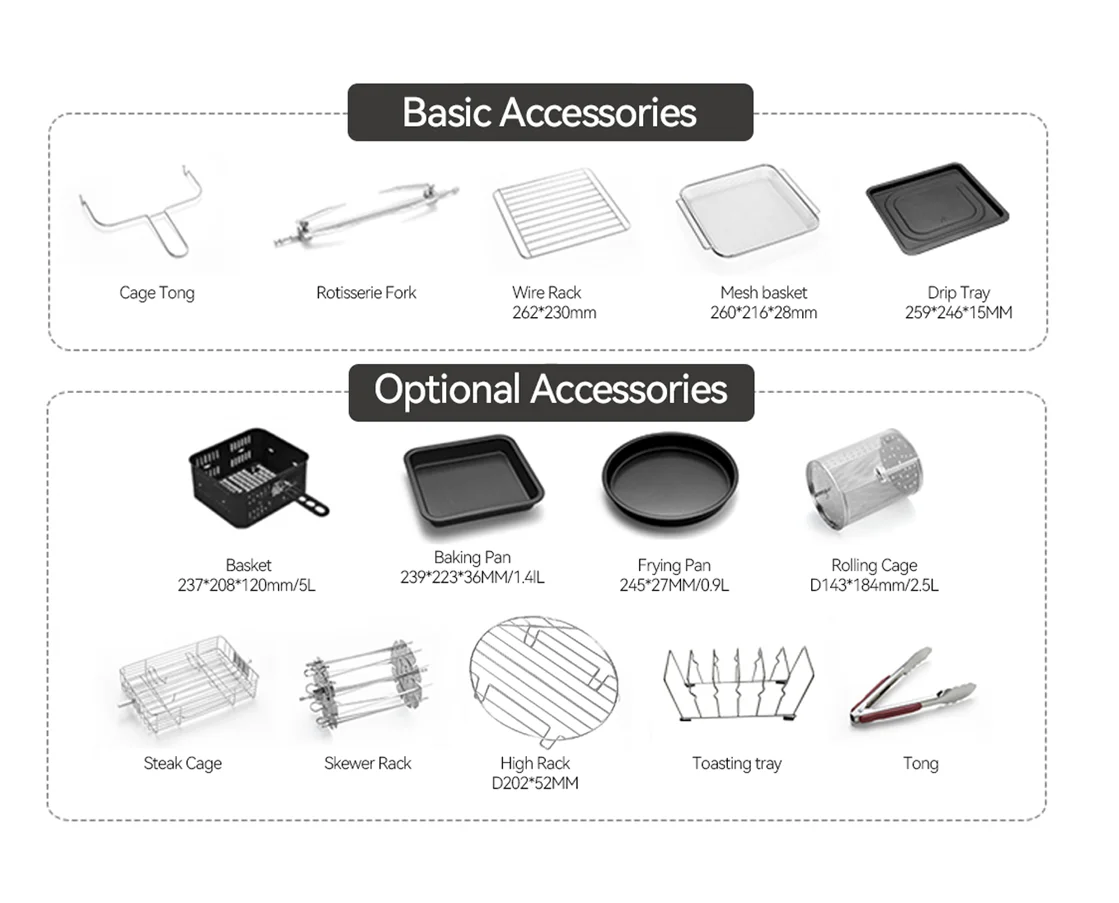 Basic Accessories

Cage Tong

Rotisserie Fork

Wire Rack
262*230mm

Mesh basket
260*216*28mm

Drip Tray
259*246*15MM

Optional Accessories

Basket
237*208*120mm/5L

Baking Pan
239*223*36MM/1.4lL

Frying Pan
245*27MM/0.9L

Rolling Cage
D143*184mm/2.5L

Steak Cage

Skewer Rack

High Rack
D202*52MM

Toasting tray

Tong